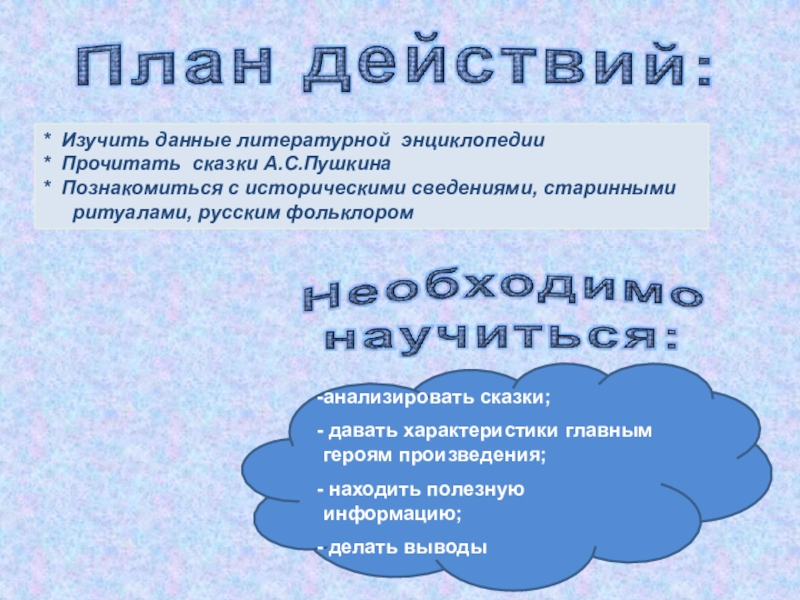 План действий:

* Изучить данные литературной энциклопедии
* Прочитать сказки А.С.Пушкина
* Познакомиться с историческими сведениями, старинными ритуалами, русским фольклором

Необходимо научиться:

-анализировать сказки;
- давать характеристики главным героям произведения;
- находить полезную информацию;
- делать выводы